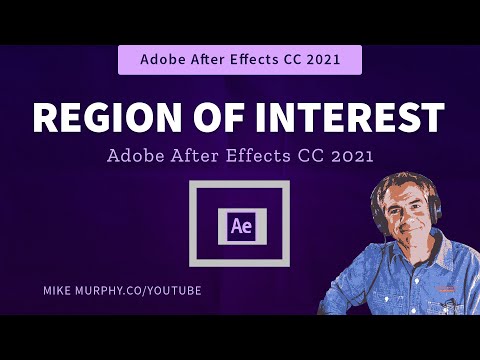 Adobe After Effects CC 2021

REGION OF INTEREST

Adobe After Effects CC 2021

Ae

MIKE MURPHY.CO/YOUTUBE